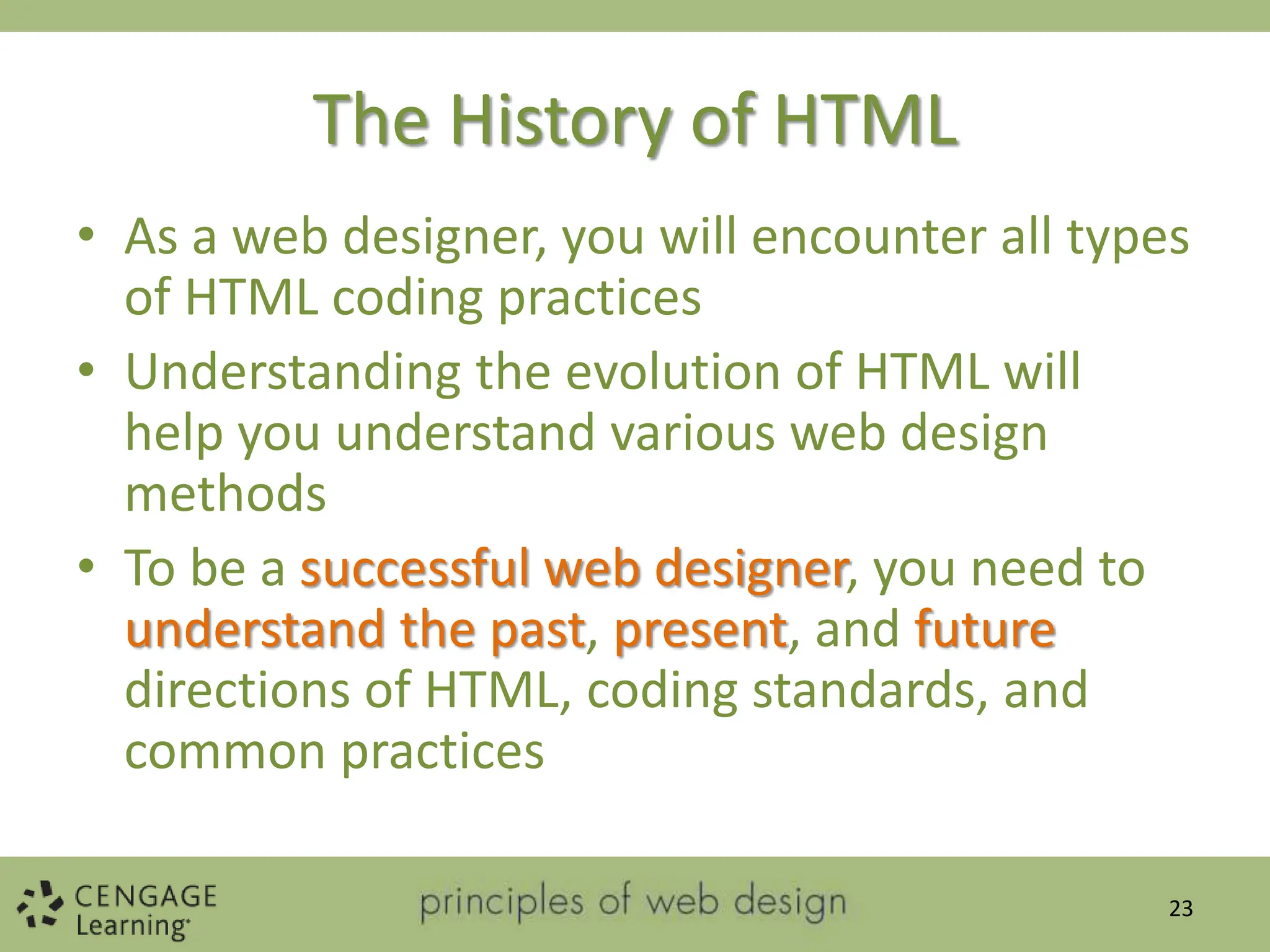 The History of HTML

• As a web designer, you will encounter all types of HTML coding practices
• Understanding the evolution of HTML will help you understand various web design methods
• To be a successful web designer, you need to understand the past, present, and future directions of HTML, coding standards, and common practices

CENGAGE Learning

principles of web design

23